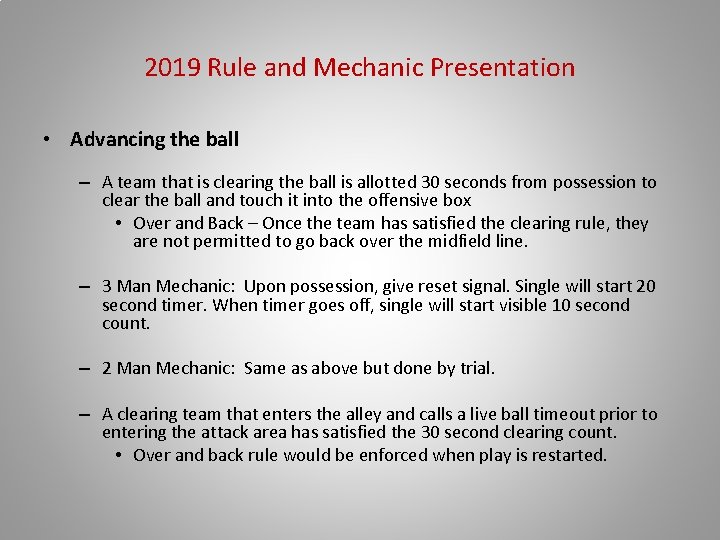 2019 Rule and Mechanic Presentation

• Advancing the ball

– A team that is clearing the ball is allotted 30 seconds from possession to clear the ball and touch it into the offensive box

• Over and Back – Once the team has satisfied the clearing rule, they are not permitted to go back over the midfield line.

– 3 Man Mechanic: Upon possession, give reset signal. Single will start 20 second timer. When timer goes off, single will start visible 10 second count.

– 2 Man Mechanic: Same as above but done by trial.

– A clearing team that enters the alley and calls a live ball timeout prior to entering the attack area has satisfied the 30 second clearing count.

• Over and back rule would be enforced when play is restarted.